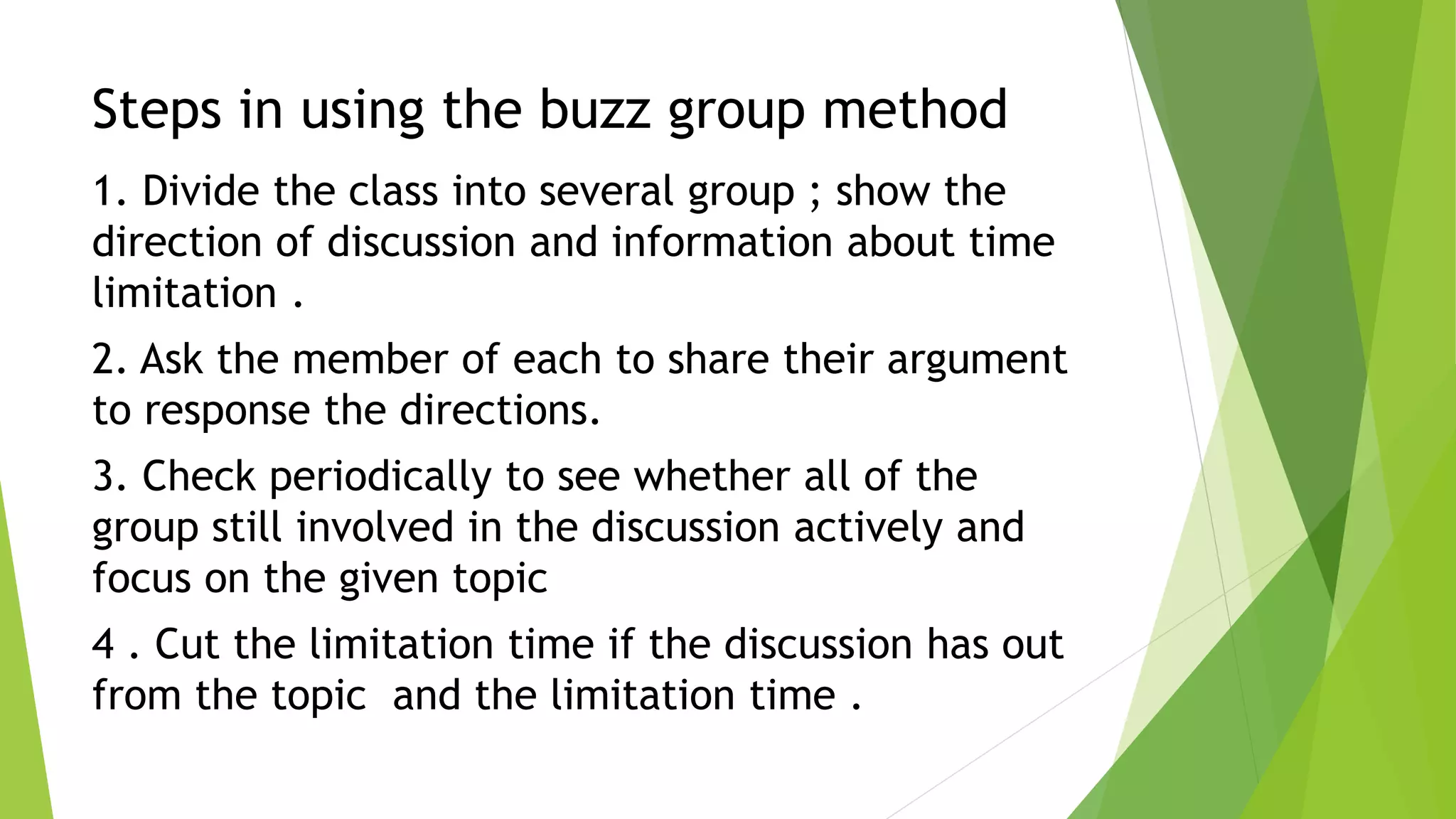 Steps in using the buzz group method

1. Divide the class into several group ; show the direction of discussion and information about time limitation .

2. Ask the member of each to share their argument to response the directions.

3. Check periodically to see whether all of the group still involved in the discussion actively and focus on the given topic

4 . Cut the limitation time if the discussion has out from the topic and the limitation time .